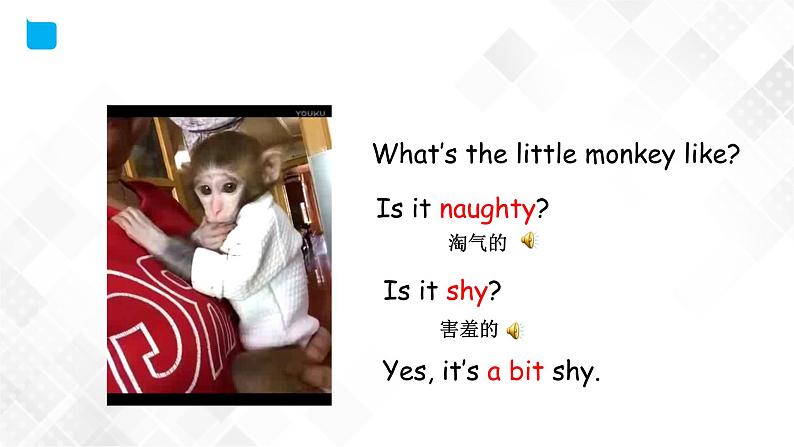 YOUKU

What's the little monkey like?

Is it naughty?

淘气的

Is it shy?

害羞的

Yes, it's a bit shy.